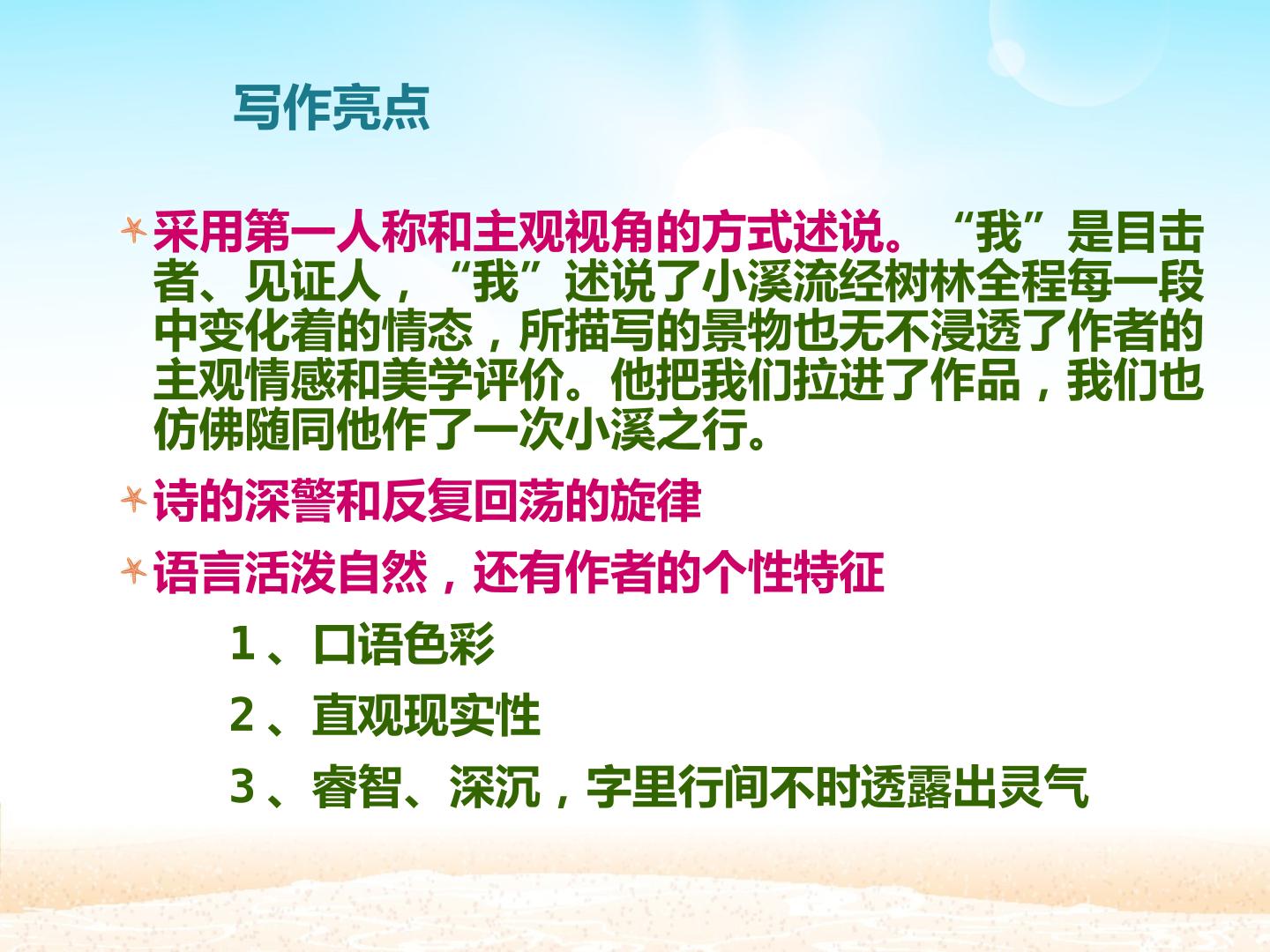 写作亮点

采用第一人称和主观视角的方式述说。“我”是目击者、见证人，“我”述说了小溪流经树林全程每一段中变化着的情态，所描写的景物也无不浸透了作者的主观情感和美学评价。他把我们拉进了作品，我们也仿佛随同他作了一次小溪之行。

诗的深警和反复回荡的旋律

语言活泼自然，还有作者的个性特征

1、口语色彩

2、直观现实性

3、睿智、深沉，字里行间不时透露出灵气